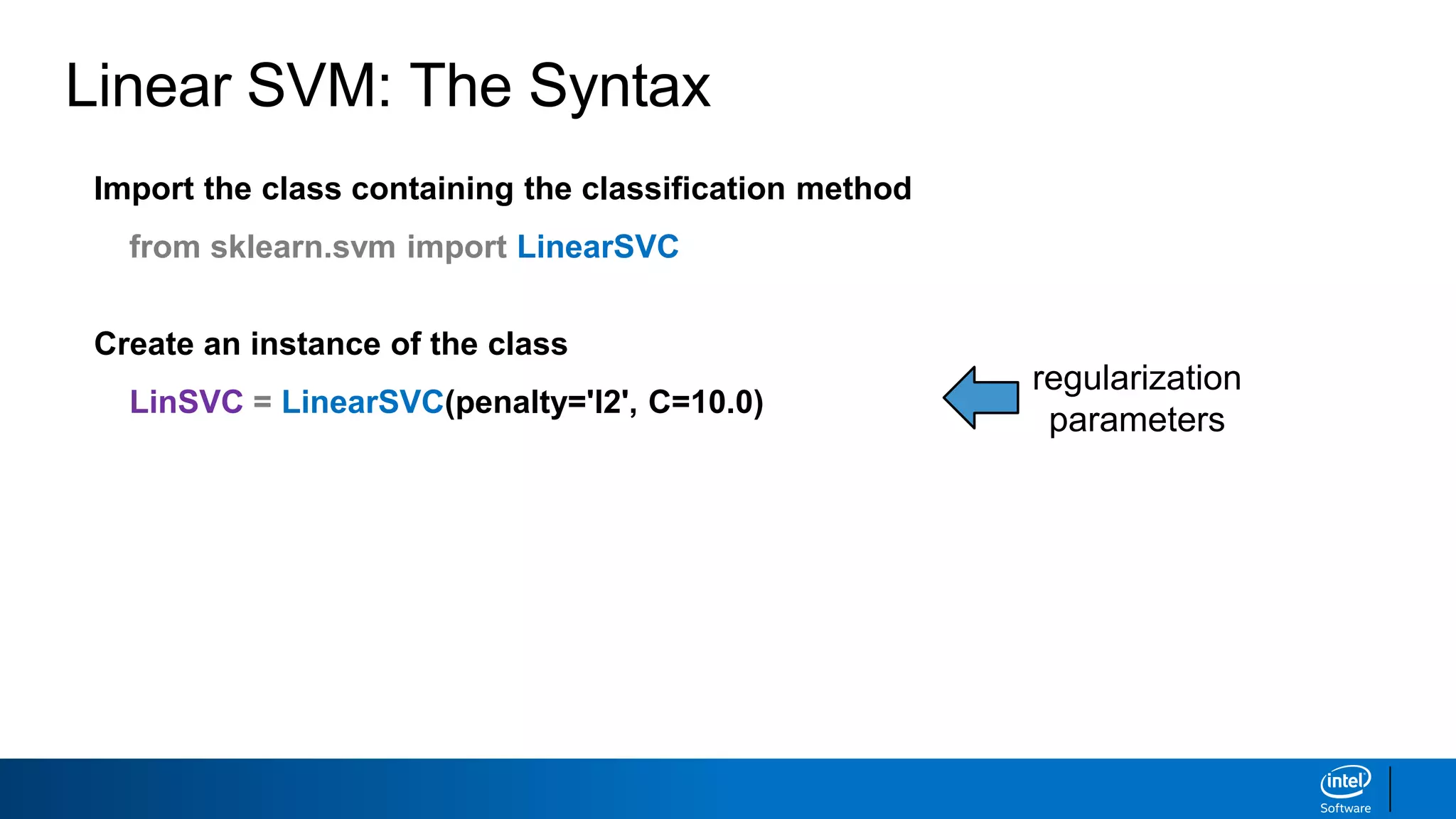 Linear SVM: The Syntax

Import the class containing the classification method

from sklearn.svm import LinearSVC

Create an instance of the class

LinSVC = LinearSVC(penalty='l2', C=10.0)

regularization parameters

intel
Software